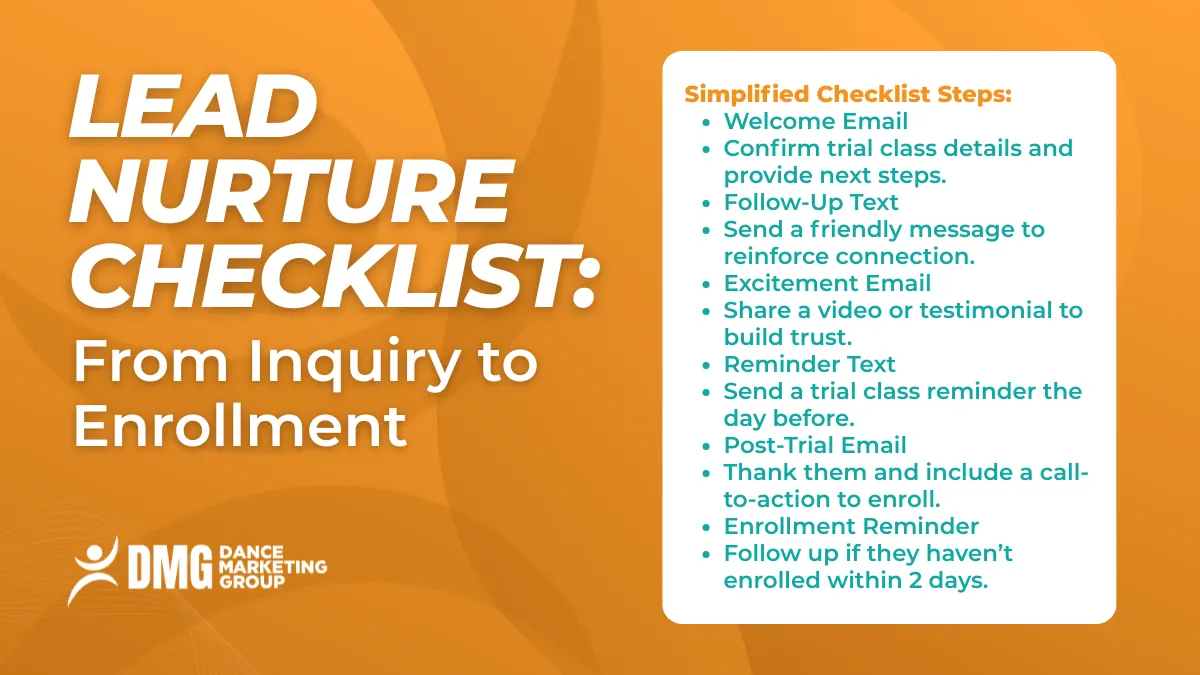 LEAD NURTURE CHECKLIST:
From Inquiry to Enrollment

DMG DANCE MARKETING GROUP

Simplified Checklist Steps:
- Welcome Email
- Confirm trial class details and provide next steps.
- Follow-Up Text
- Send a friendly message to reinforce connection.
- Excitement Email
- Share a video or testimonial to build trust.
- Reminder Text
- Send a trial class reminder the day before.
- Post-Trial Email
- Thank them and include a call-to-action to enroll.
- Enrollment Reminder
- Follow up if they haven't enrolled within 2 days.